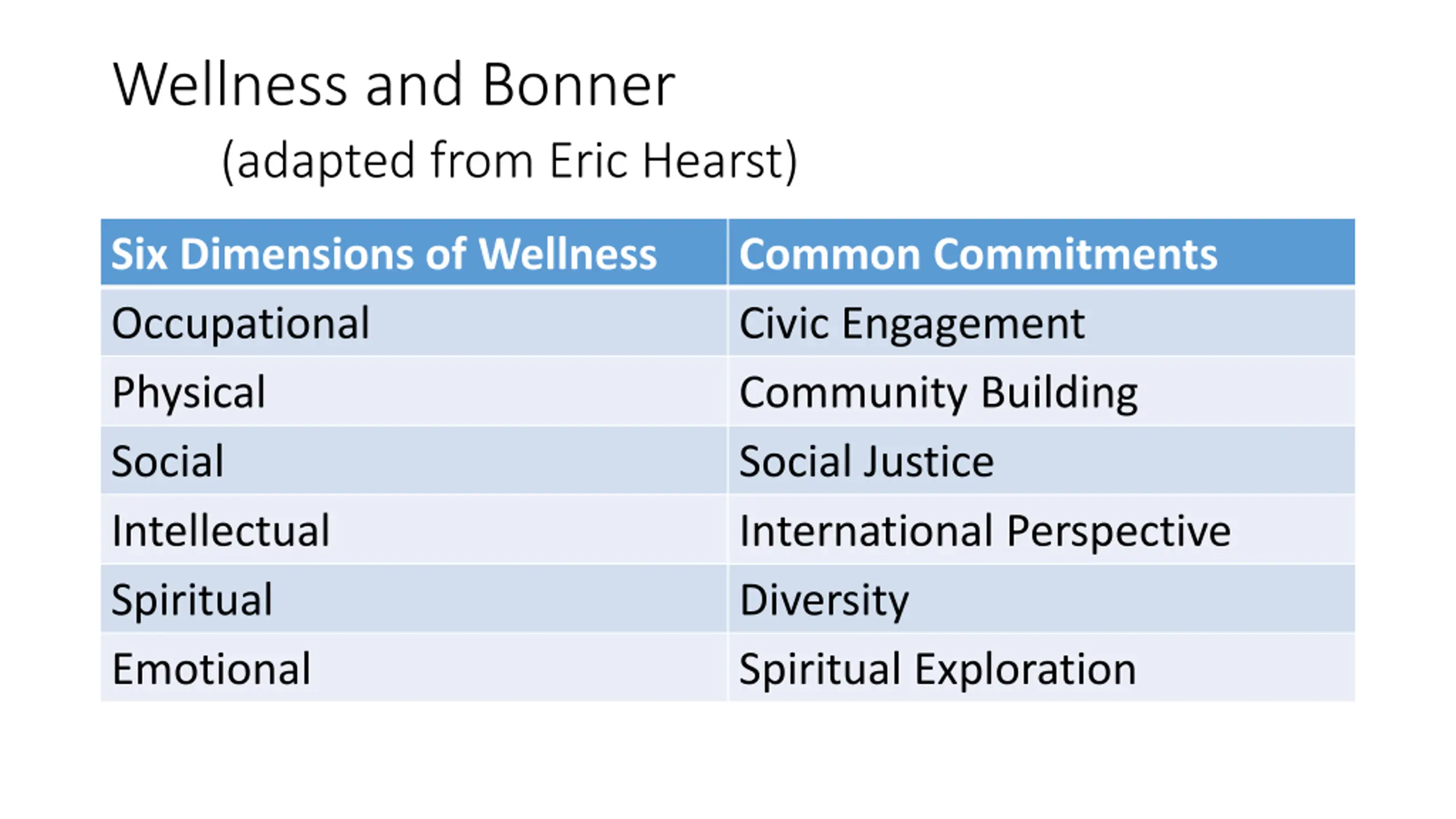 Wellness and Bonner
(adapted from Eric Hearst)

| Six Dimensions of Wellness | Common Commitments |
|---|---|
| Occupational | Civic Engagement |
| Physical | Community Building |
| Social | Social Justice |
| Intellectual | International Perspective |
| Spiritual | Diversity |
| Emotional | Spiritual Exploration |